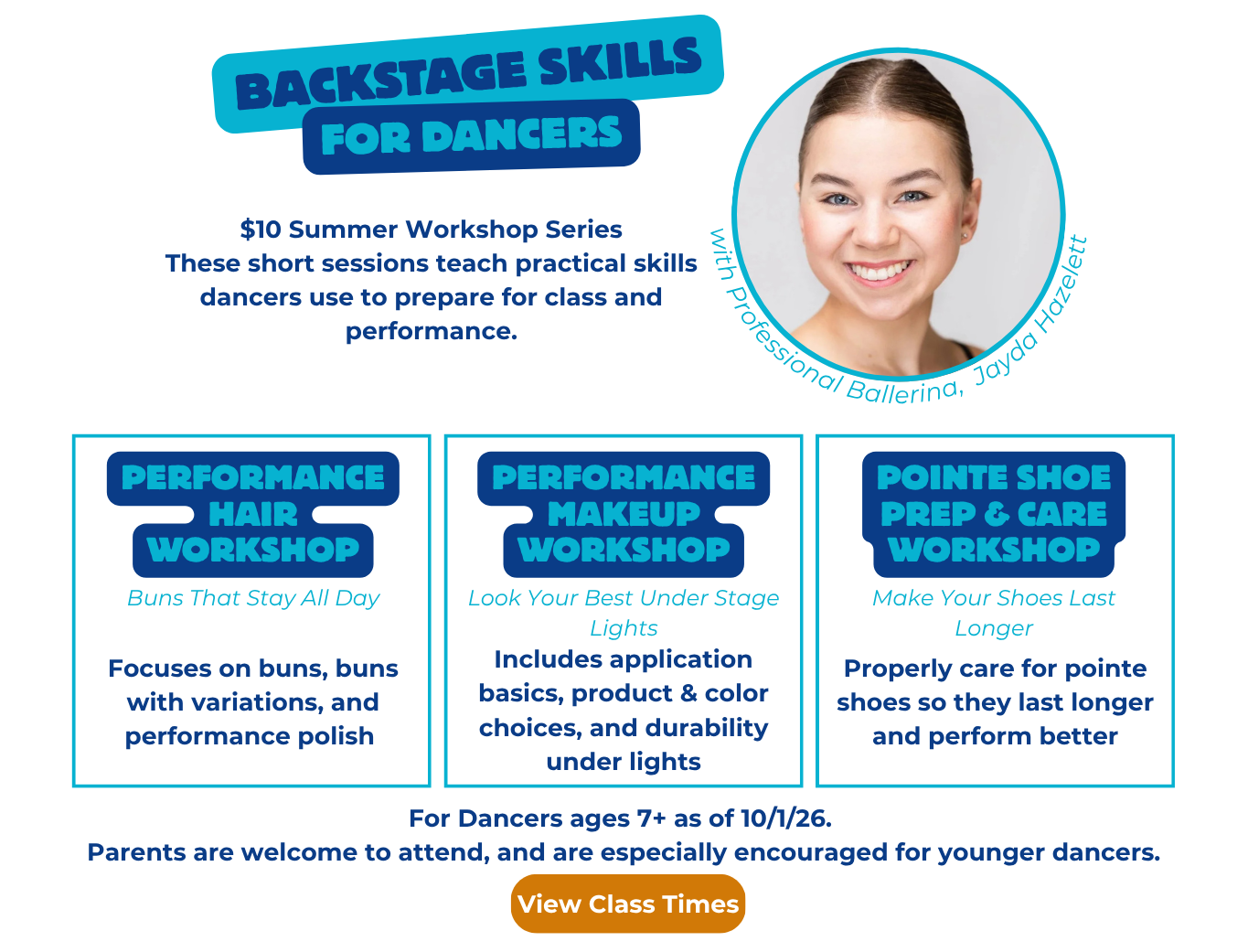 BACKSTAGE SKILLS FOR DANCERS

$10 Summer Workshop Series
These short sessions teach practical skills dancers use to prepare for class and performance.

with Professional Ballerina, Jayda Hazelett

PERFORMANCE HAIR WORKSHOP

Buns That Stay All Day

Focuses on buns, buns with variations, and performance polish

PERFORMANCE MAKEUP WORKSHOP

Look Your Best Under Stage Lights

Includes application basics, product & color choices, and durability under lights

POINTE SHOE PREP & CARE WORKSHOP

Make Your Shoes Last Longer

Properly care for pointe shoes so they last longer and perform better

For Dancers ages 7+ as of 10/1/26.
Parents are welcome to attend, and are especially encouraged for younger dancers.

View Class Times